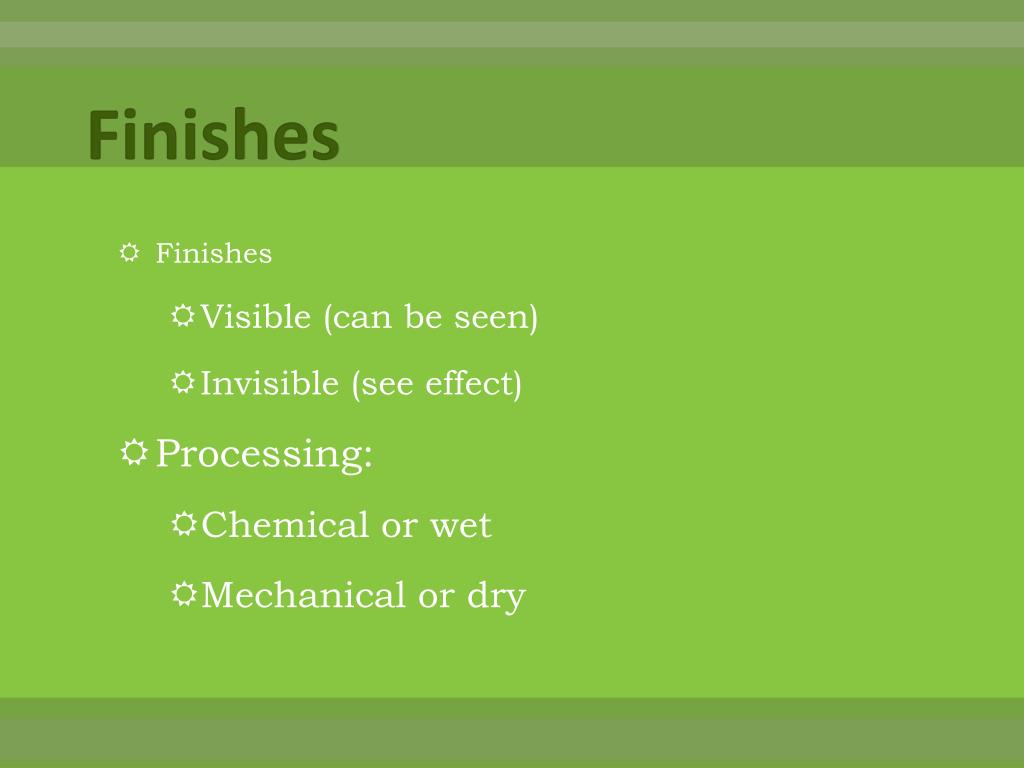 Finishes

Finishes

Visible (can be seen)

Invisible (see effect)

Processing:

Chemical or wet

Mechanical or dry